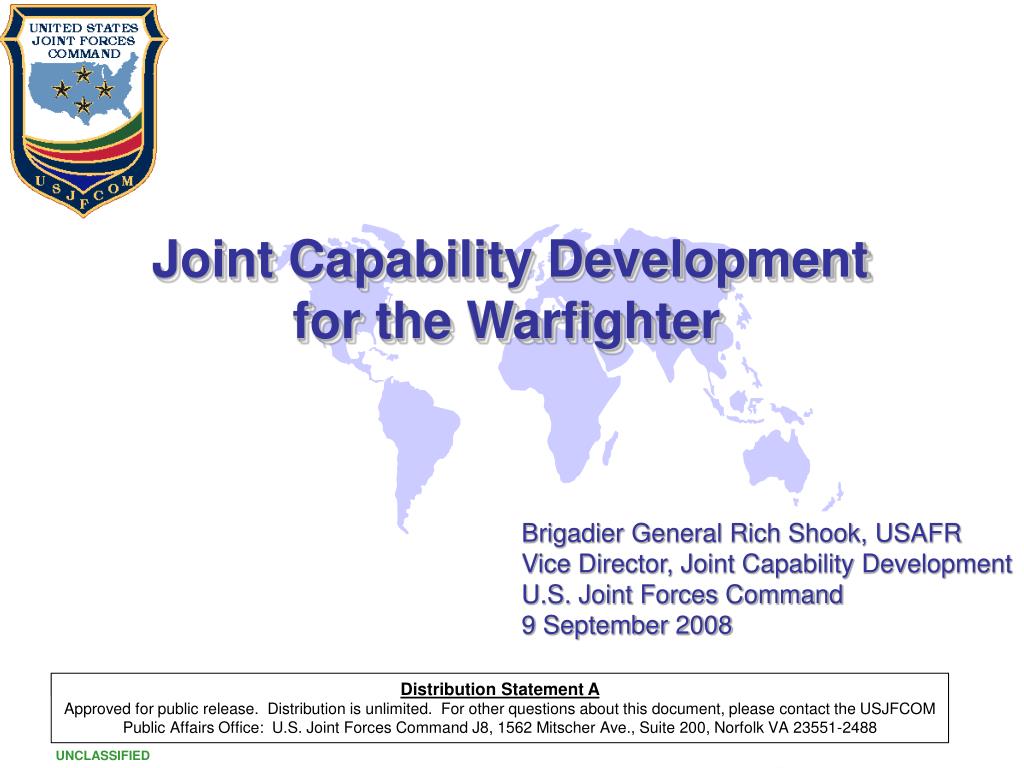 UNITED STATES JOINT FORCES COMMAND

USJFCOM

Joint Capability Development for the Warfighter

Brigadier General Rich Shook, USAFR
Vice Director, Joint Capability Development
U.S. Joint Forces Command
9 September 2008

Distribution Statement A
Approved for public release. Distribution is unlimited. For other questions about this document, please contact the USJFCOM Public Affairs Office: U.S. Joint Forces Command J8, 1562 Mitscher Ave., Suite 200, Norfolk VA 23551-2488

UNCLASSIFIED